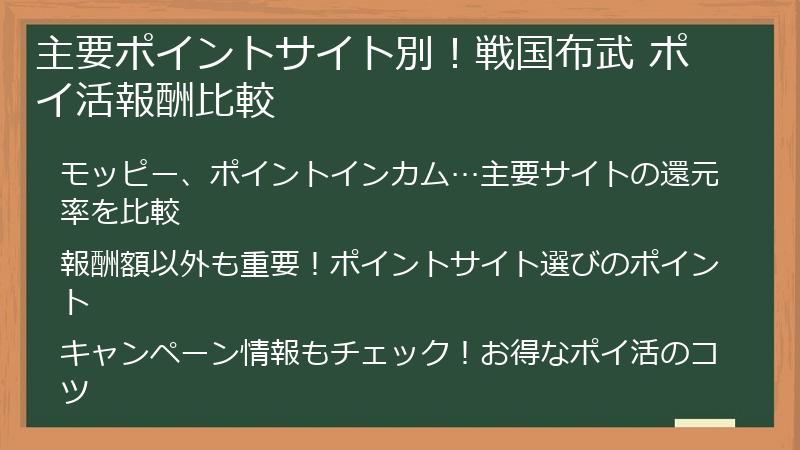 主要ポイントサイト別！戦国布武 ポイ活報酬比較

モッピー、ポイントインカム…主要サイトの還元率を比較

報酬額以外も重要！ポイントサイト選びのポイント

キャンペーン情報もチェック！お得なポイ活のコツ